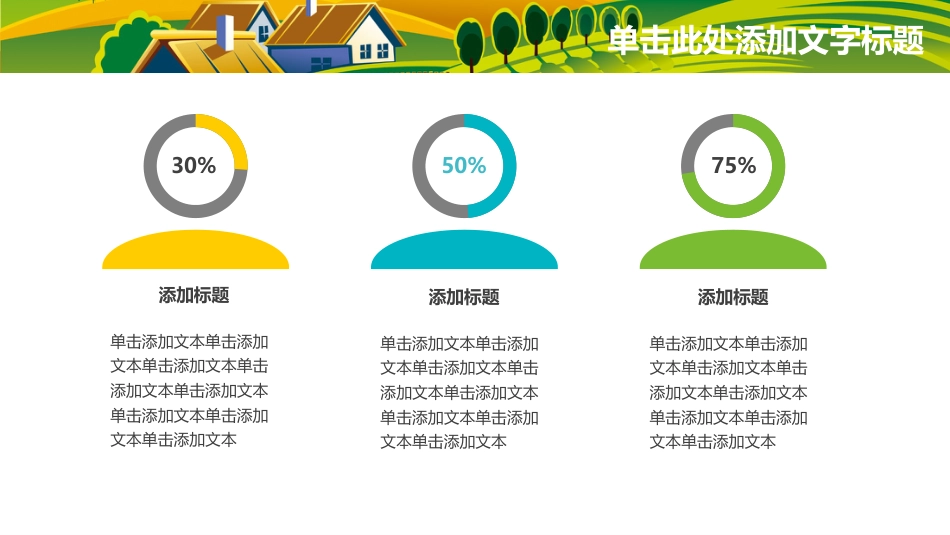 单击此处添加文字标题

30%

添加标题

单击添加文本单击添加文本单击添加文本单击添加文本单击添加文本单击添加文本单击添加文本单击添加文本

50%

添加标题

单击添加文本单击添加文本单击添加文本单击添加文本单击添加文本单击添加文本单击添加文本单击添加文本

75%

添加标题

单击添加文本单击添加文本单击添加文本单击添加文本单击添加文本单击添加文本单击添加文本单击添加文本